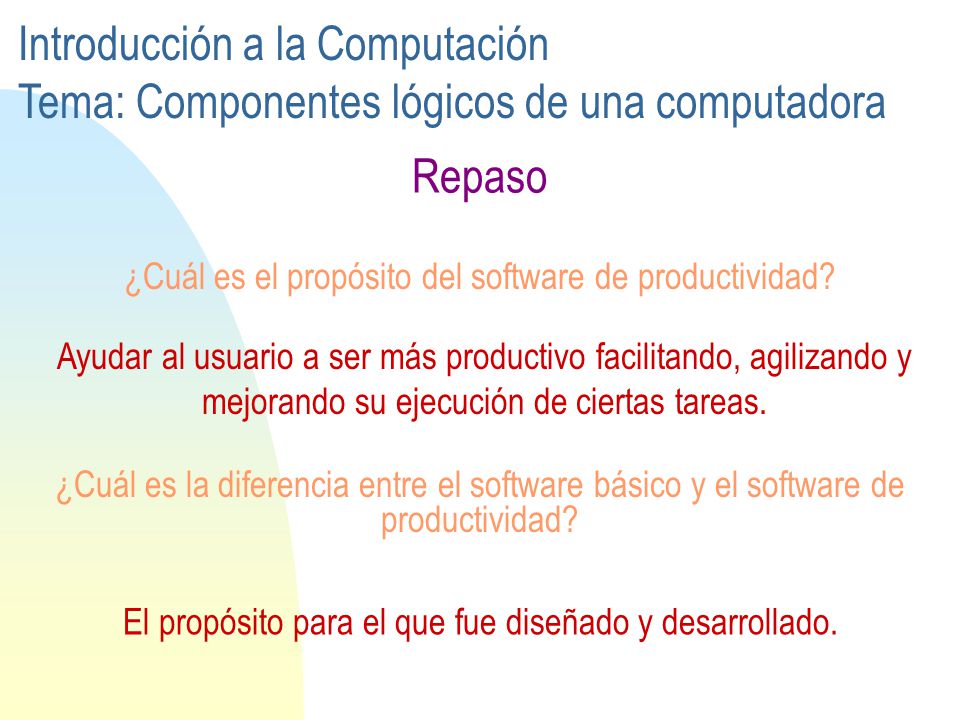 Introducción a la Computación
Tema: Componentes lógicos de una computadora

Repaso

¿Cuál es el propósito del software de productividad?

Ayudar al usuario a ser más productivo facilitando, agilizando y mejorando su ejecución de ciertas tareas.

¿Cuál es la diferencia entre el software básico y el software de productividad?

El propósito para el que fue diseñado y desarrollado.